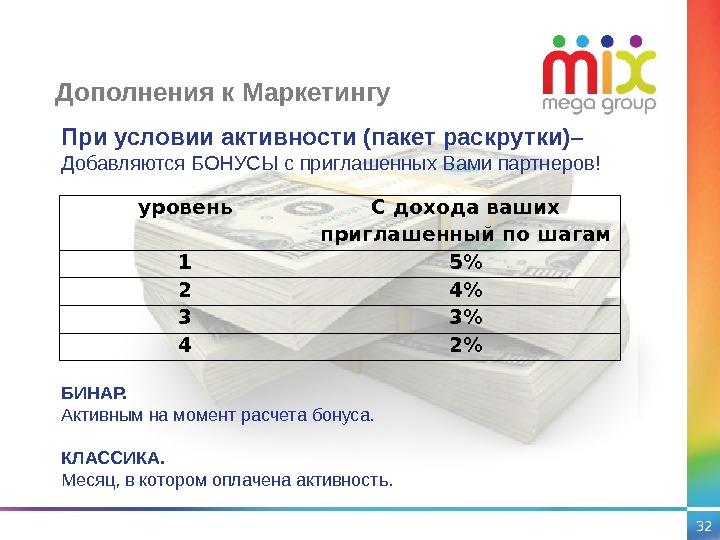 mix
mega group

Дополнения к Маркетингу

При условии активности (пакет раскрутки)–
Добавляются БОНУСЫ с приглашенных Вами партнеров!

| уровень | С дохода ваших приглашенный по шагам |
|---|---|
| 1 | 5% |
| 2 | 4% |
| 3 | 3% |
| 4 | 2% |

БИНАР.
Активным на момент расчета бонуса.

КЛАССИКА.
Месяц, в котором оплачена активность.

32